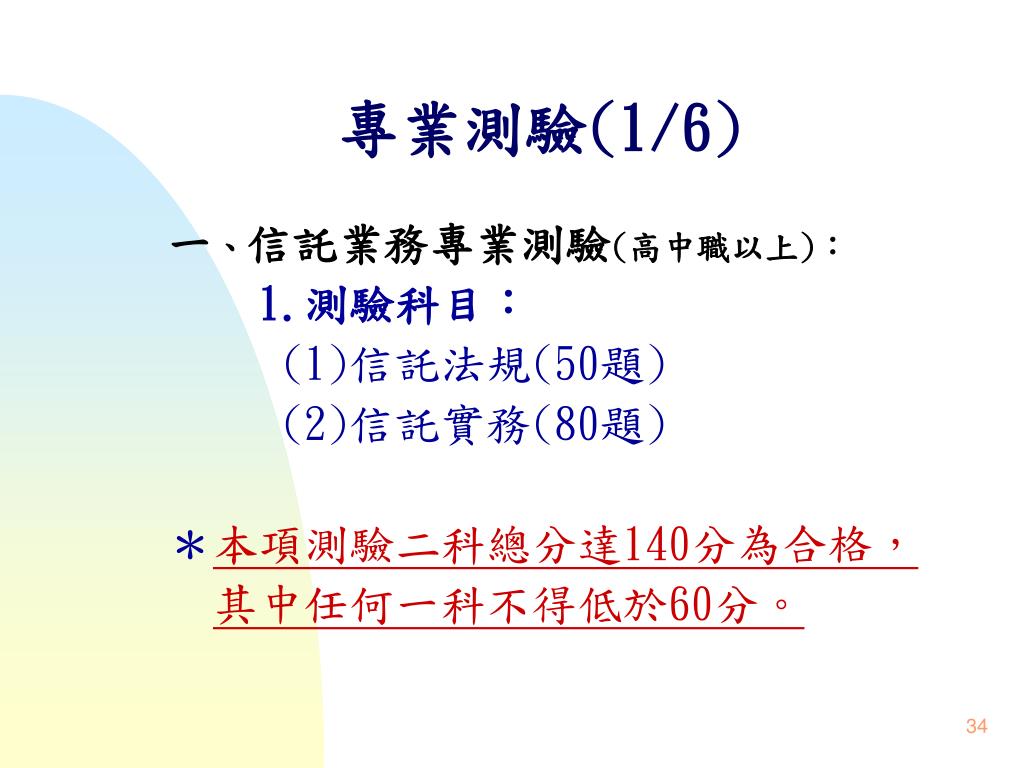 專業測驗(1/6)

一、信託業務專業測驗(高中職以上)：

1. 測驗科目：

(1)信託法規(50題)

(2)信託實務(80題)

＊本項測驗二科總分達140分為合格，其中任何一科不得低於60分。

34